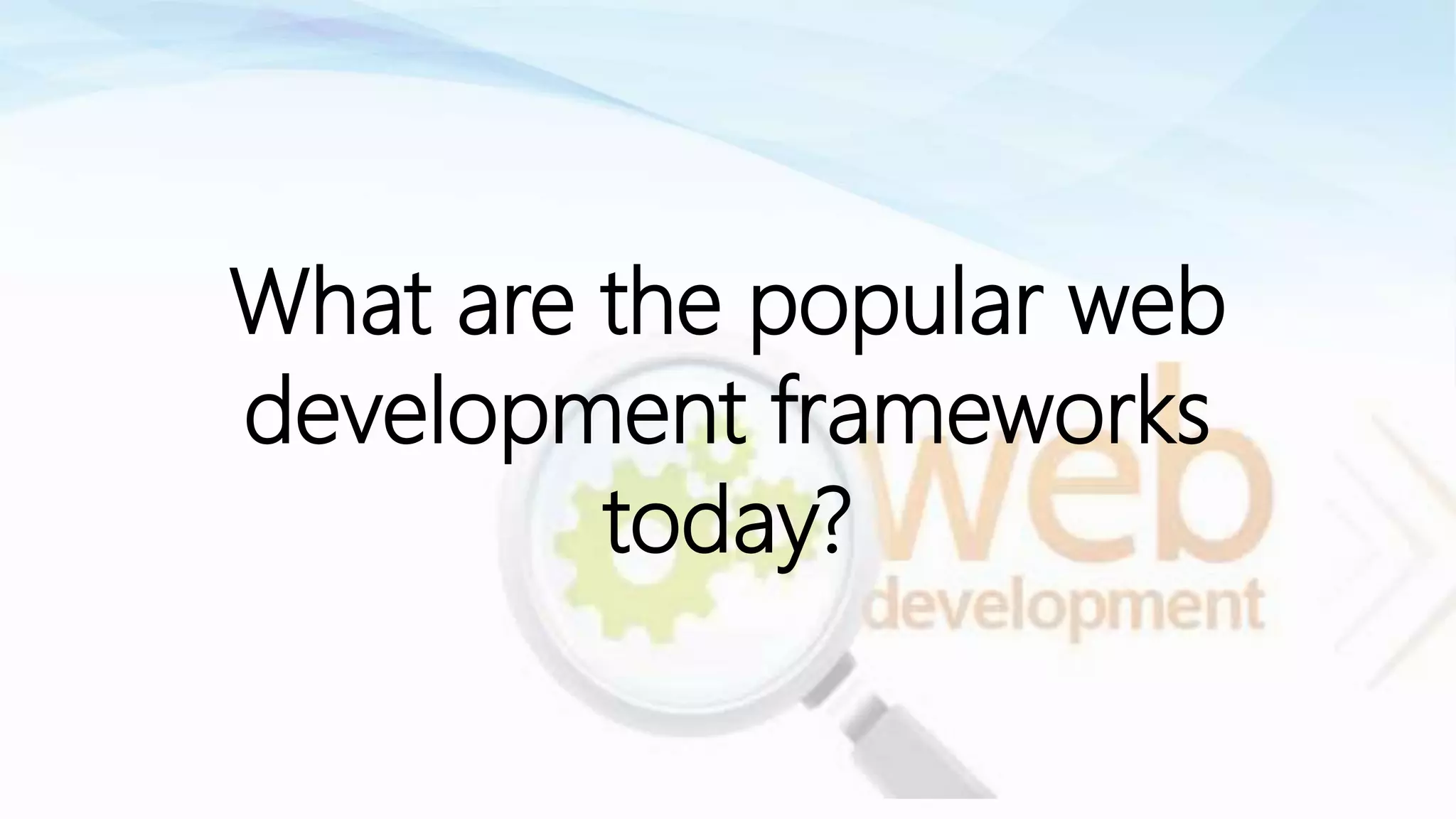 What are the popular web development frameworks today?

web
development